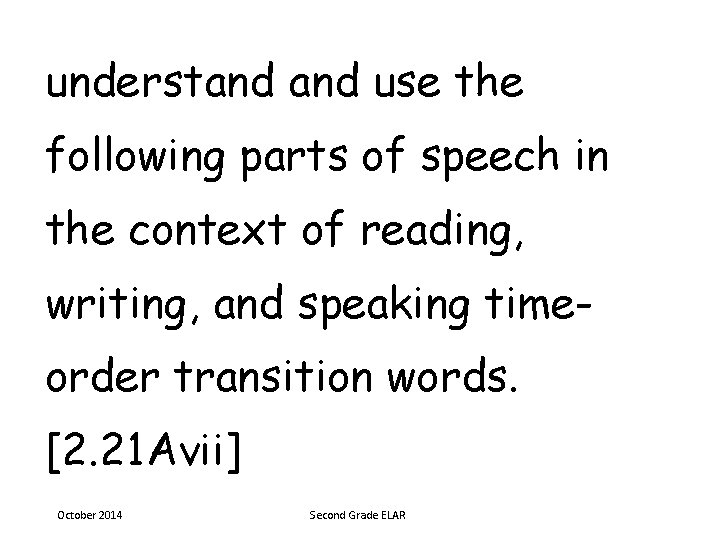 understand and use the following parts of speech in the context of reading, writing, and speaking time-order transition words. [2.21Avii]

October 2014

Second Grade ELAR